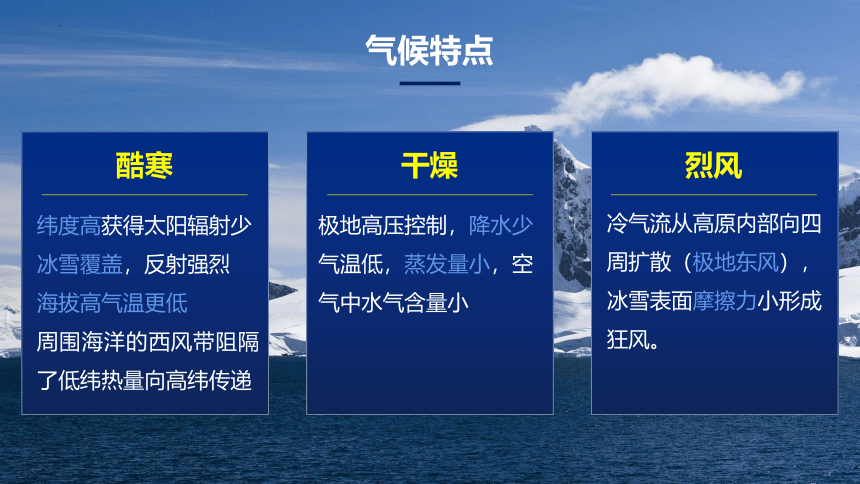 气候特点

酷寒

纬度高获得太阳辐射少
冰雪覆盖，反射强烈
海拔高气温更低
周围海洋的西风带阻隔了低纬热量向高纬传递

干燥

极地高压控制，降水少
气温低，蒸发量小，空气中水气含量小

烈风

冷气流从高原内部向四周扩散（极地东风），冰雪表面摩擦力小形成狂风。